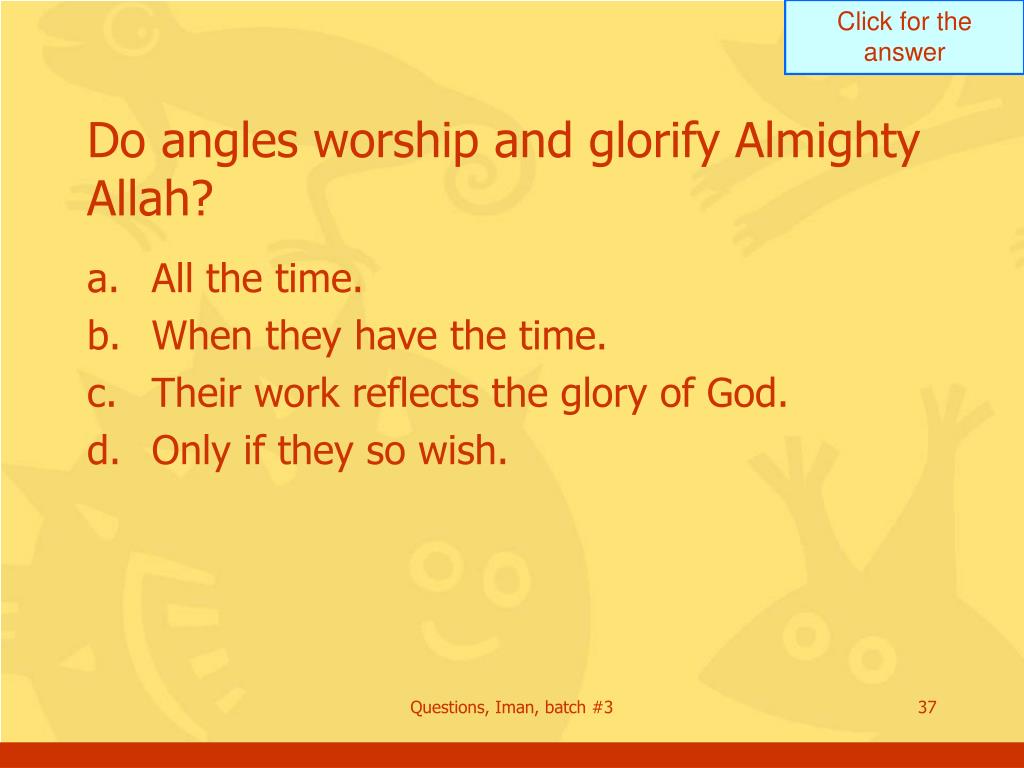 Click for the answer

Do angles worship and glorify Almighty Allah?

a. All the time.
b. When they have the time.
c. Their work reflects the glory of God.
d. Only if they so wish.

Questions, Iman, batch #3

37